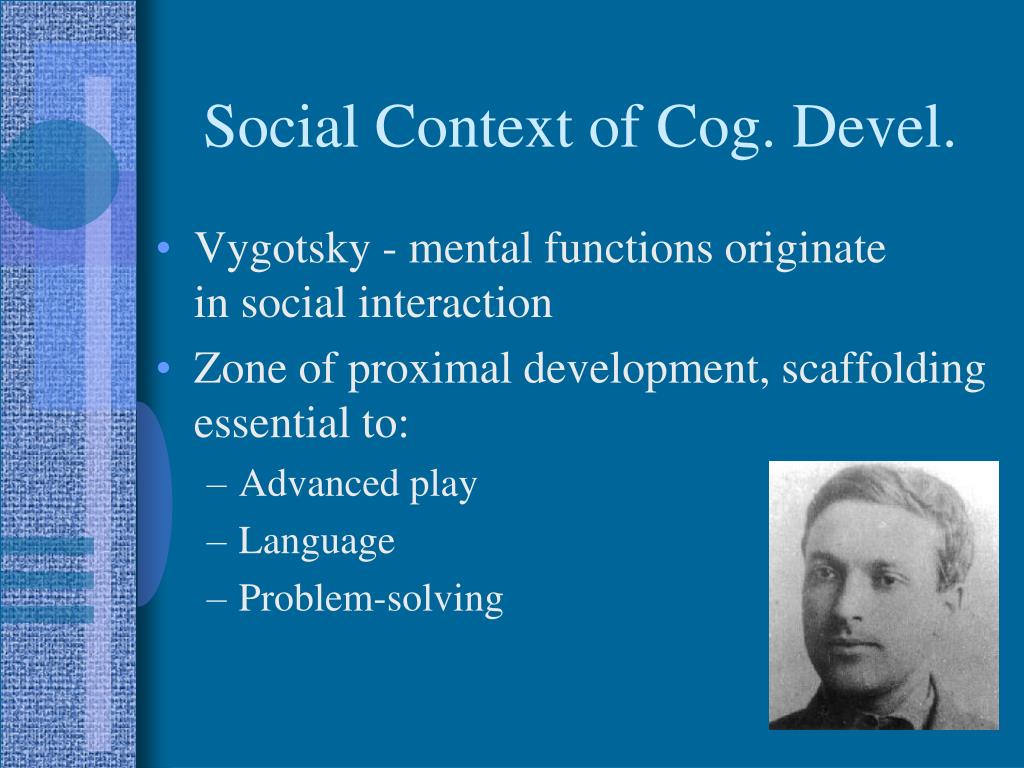 Social Context of Cog. Devel.

• Vygotsky - mental functions originate in social interaction
• Zone of proximal development, scaffolding essential to:
– Advanced play
– Language
– Problem-solving